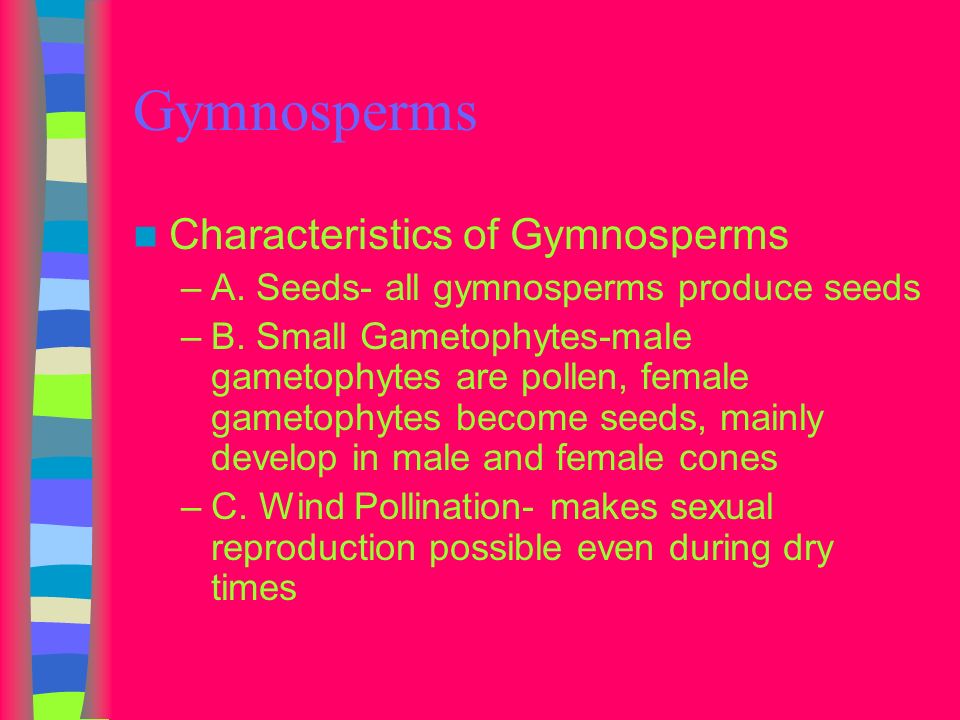 Gymnosperms

Characteristics of Gymnosperms

– A. Seeds- all gymnosperms produce seeds

– B. Small Gametophytes-male gametophytes are pollen, female gametophytes become seeds, mainly develop in male and female cones

– C. Wind Pollination- makes sexual reproduction possible even during dry times